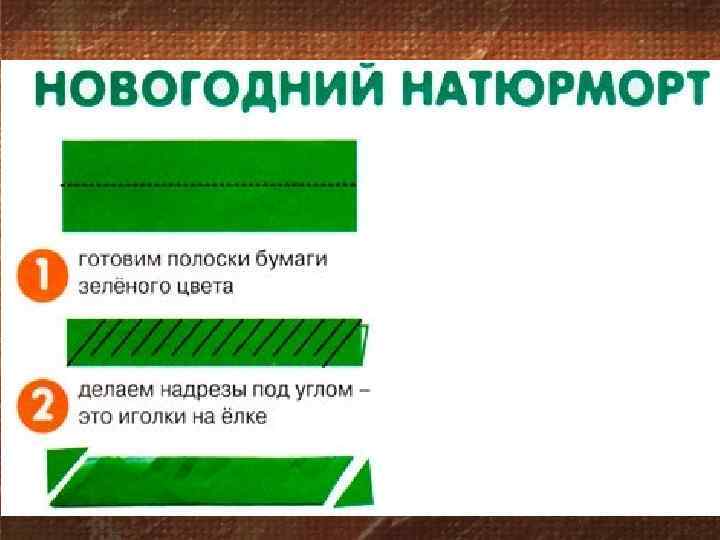 НОВОГОДНИЙ НАТЮРМОРТ

1 готовим полоски бумаги зелёного цвета

2 делаем надрезы под углом – это иголки на ёлке